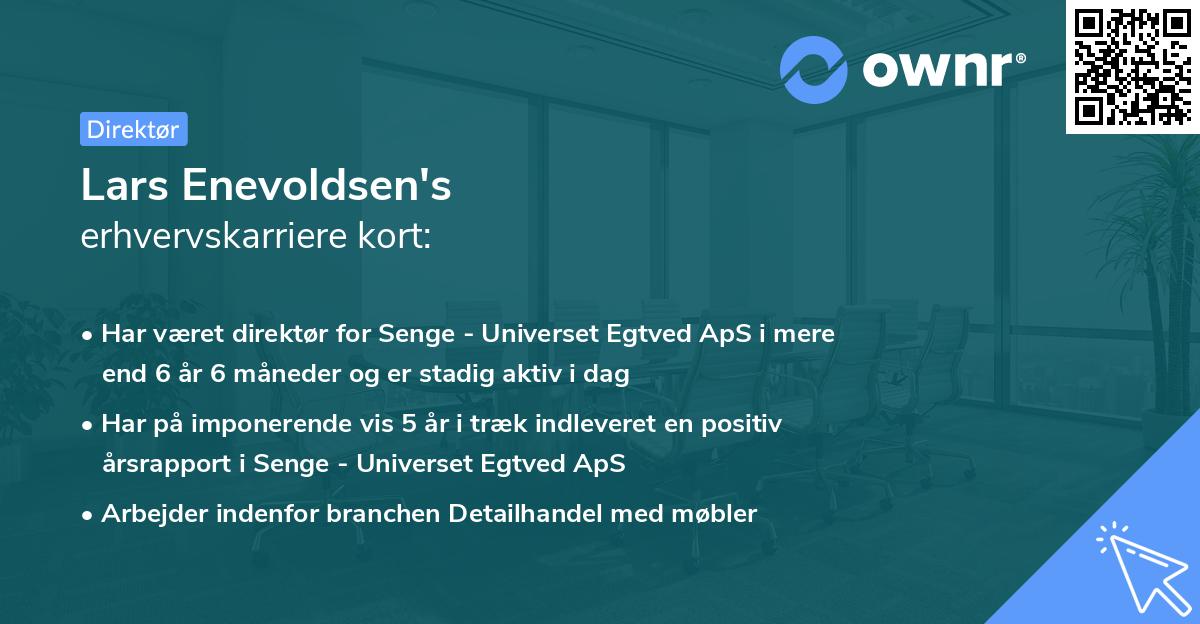 ownr®

Direktør

Lars Enevoldsen's
erhvervskarriere kort:

• Har været direktør for Senge - Universet Egtved ApS i mere end 6 år 6 måneder og er stadig aktiv i dag

• Har på imponerende vis 5 år i træk indleveret en positiv årsrapport i Senge - Universet Egtved ApS

• Arbejder indenfor branchen Detailhandel med møbler